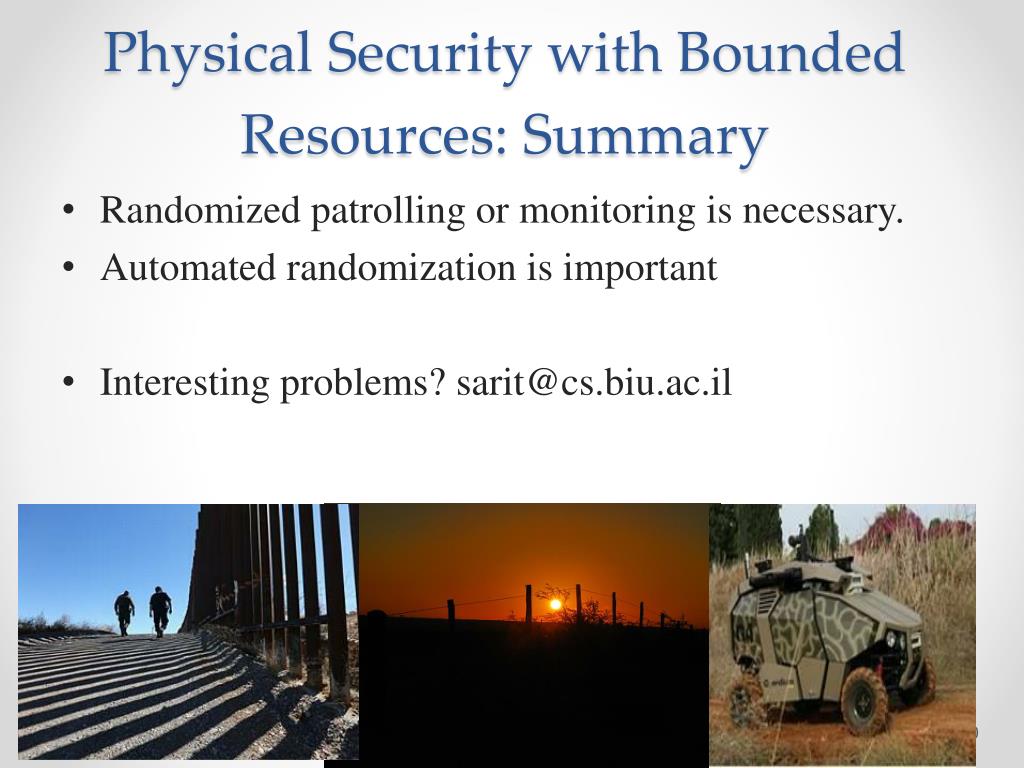 Physical Security with Bounded Resources: Summary

• Randomized patrolling or monitoring is necessary.
• Automated randomization is important

• Interesting problems? sarit@cs.biu.ac.il